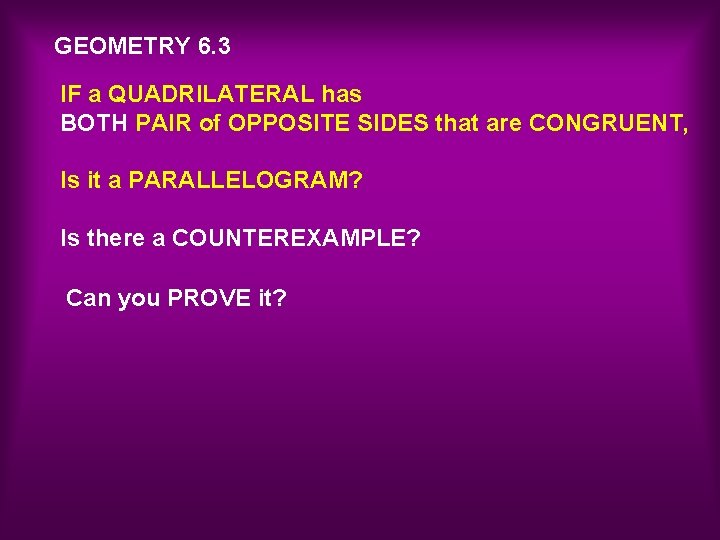 GEOMETRY 6.3

IF a QUADRILATERAL has
BOTH PAIR of OPPOSITE SIDES that are CONGRUENT,

Is it a PARALLELOGRAM?

Is there a COUNTEREXAMPLE?

Can you PROVE it?